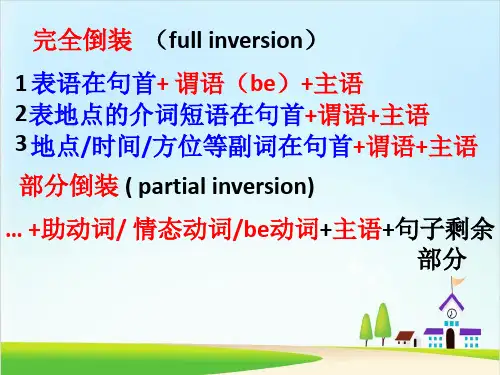 完全倒装 （full inversion）

1 表语在句首+ 谓语（be）+主语
2 表地点的介词短语在句首+谓语+主语
3 地点/时间/方位等副词在句首+谓语+主语

部分倒装 ( partial inversion)

… +助动词/ 情态动词/be动词+主语+句子剩余部分